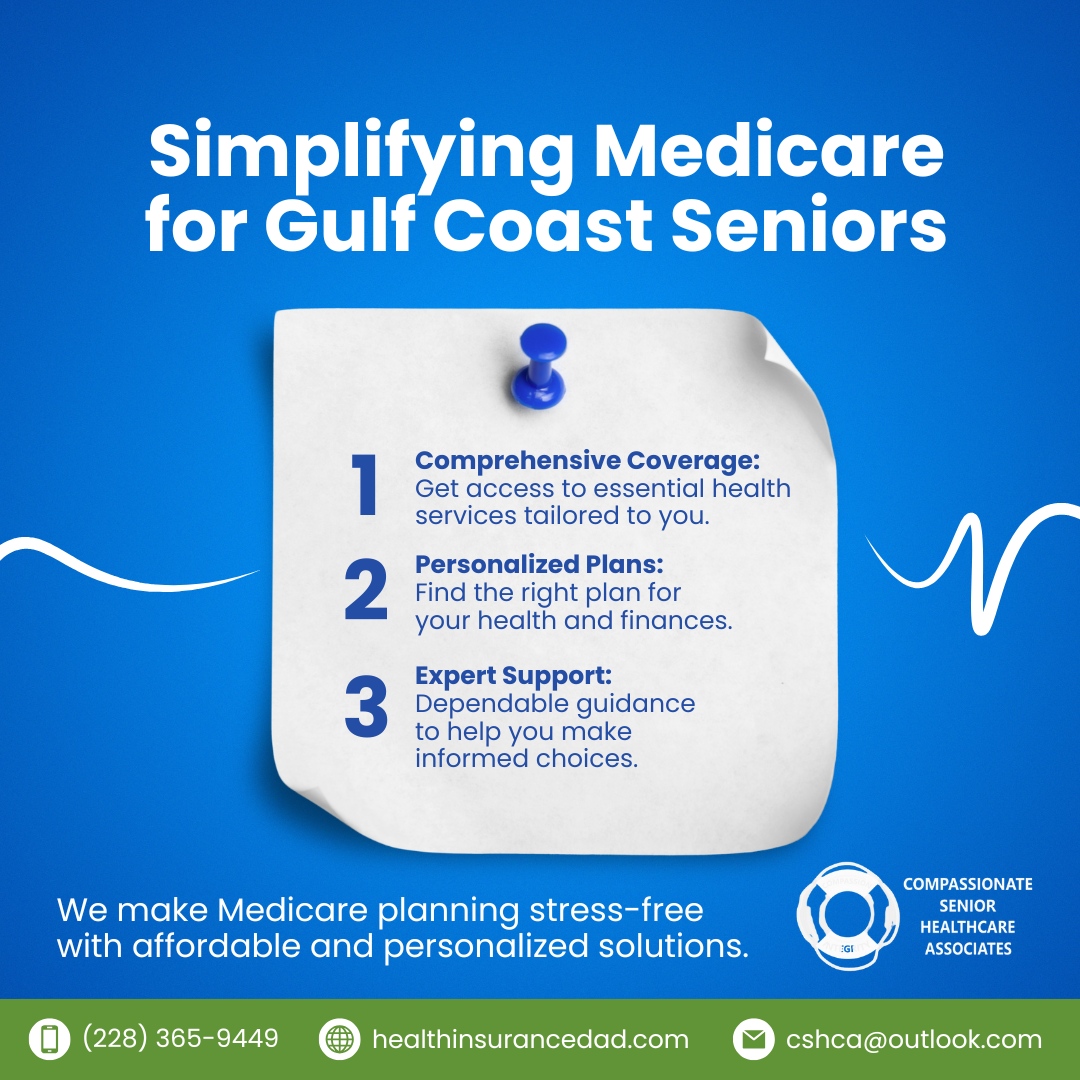 Simplifying Medicare for Gulf Coast Seniors

1 Comprehensive Coverage:
Get access to essential health services tailored to you.

2 Personalized Plans:
Find the right plan for your health and finances.

3 Expert Support:
Dependable guidance to help you make informed choices.

We make Medicare planning stress-free with affordable and personalized solutions.

COMPASSIONATE SENIOR HEALTHCARE ASSOCIATES

(228) 365-9449 healthinsurancedad.com cshca@outlook.com